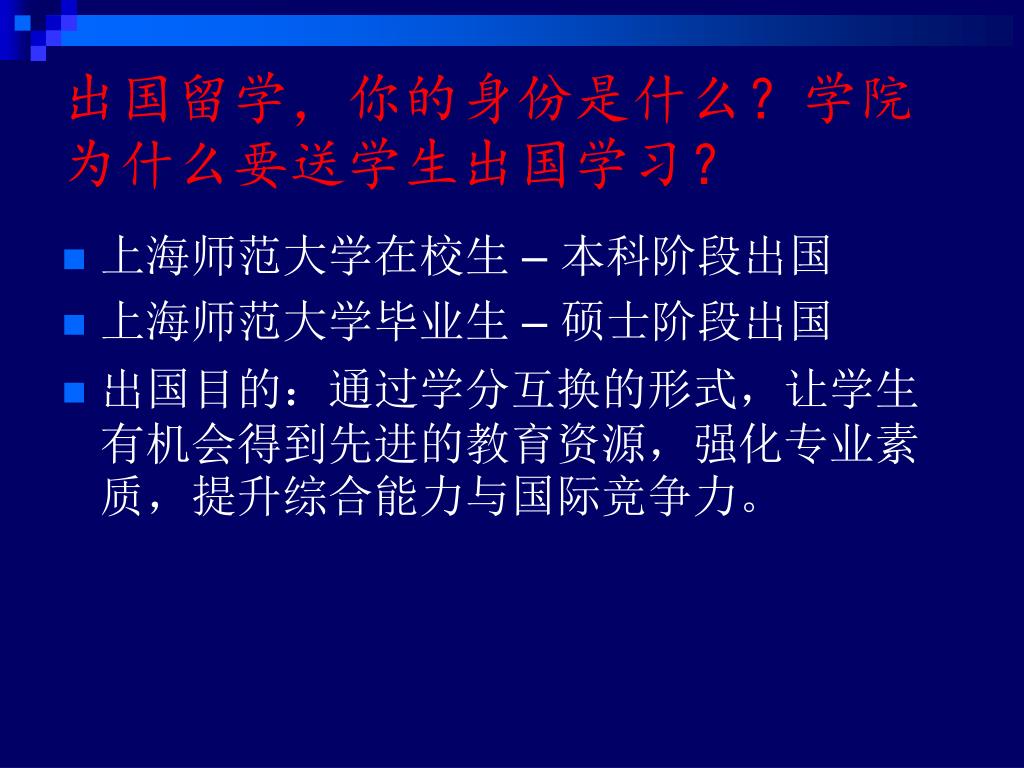 出国留学，你的身份是什么？学院为什么要送学生出国学习？

上海师范大学在校生 – 本科阶段出国

上海师范大学毕业生 – 硕士阶段出国

出国目的：通过学分互换的形式，让学生有机会得到先进的教育资源，强化专业素质，提升综合能力与国际竞争力。